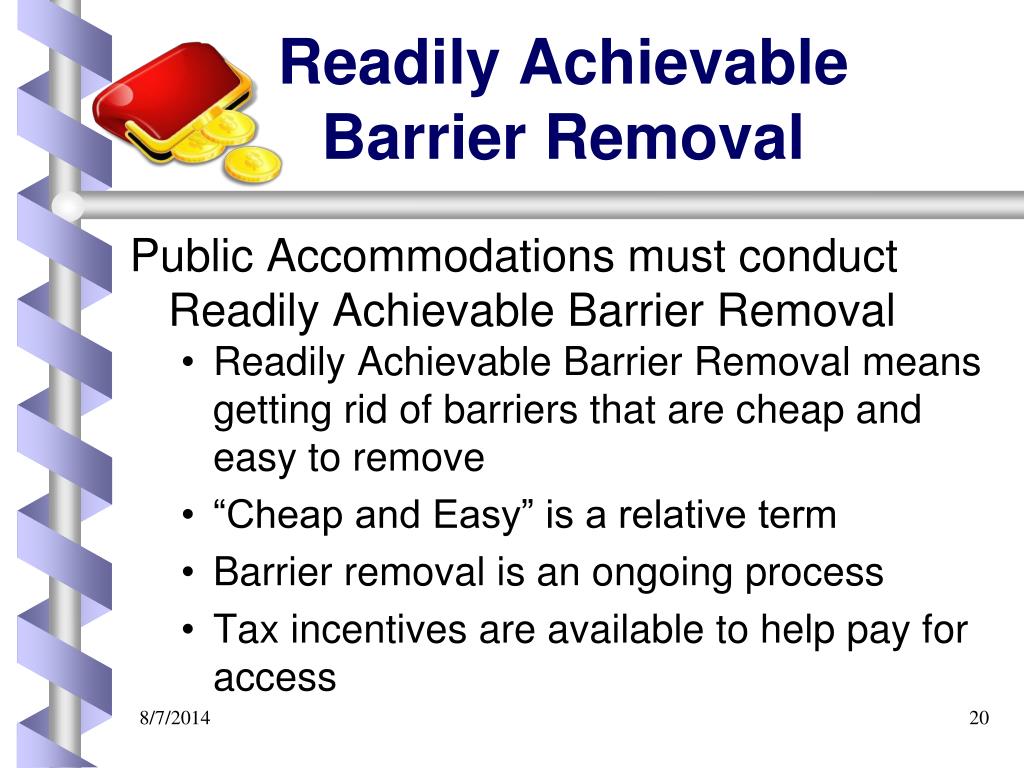 Readily Achievable Barrier Removal

Public Accommodations must conduct Readily Achievable Barrier Removal

• Readily Achievable Barrier Removal means getting rid of barriers that are cheap and easy to remove
• “Cheap and Easy” is a relative term
• Barrier removal is an ongoing process
• Tax incentives are available to help pay for access

8/7/2014

20